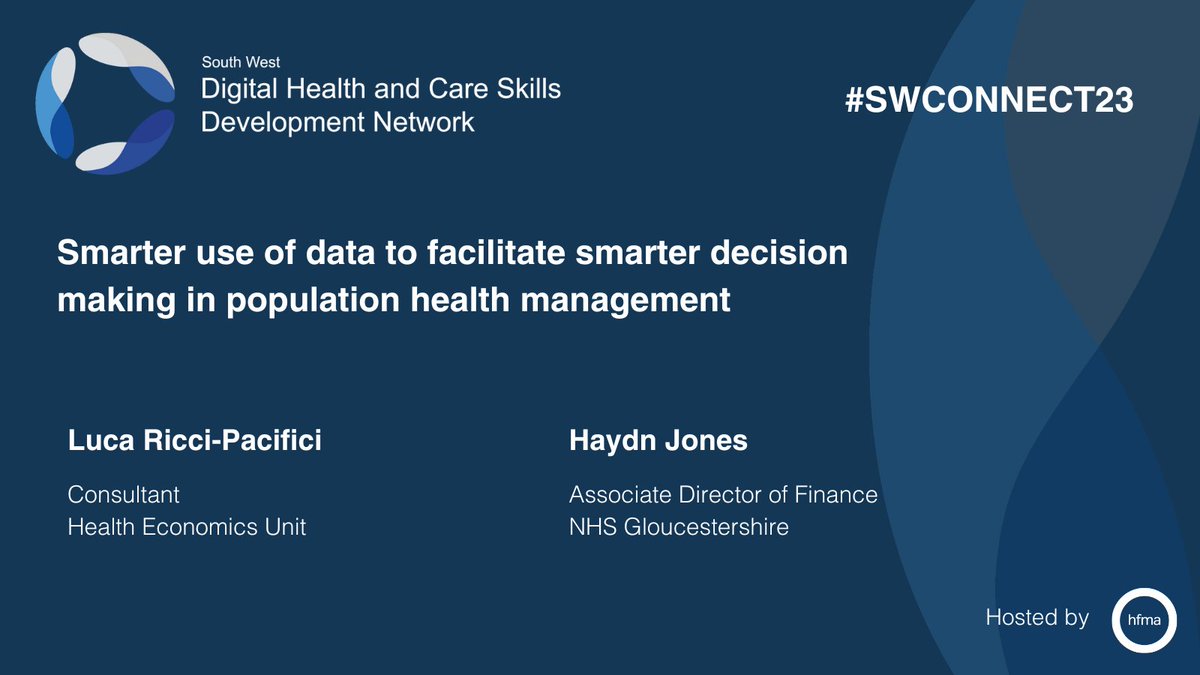 South West
Digital Health and Care Skills Development Network

#SWCONNECT23

Smarter use of data to facilitate smarter decision making in population health management

Luca Ricci-Pacifici

Consultant
Health Economics Unit

Haydn Jones

Associate Director of Finance
NHS Gloucestershire

Hosted by hfma